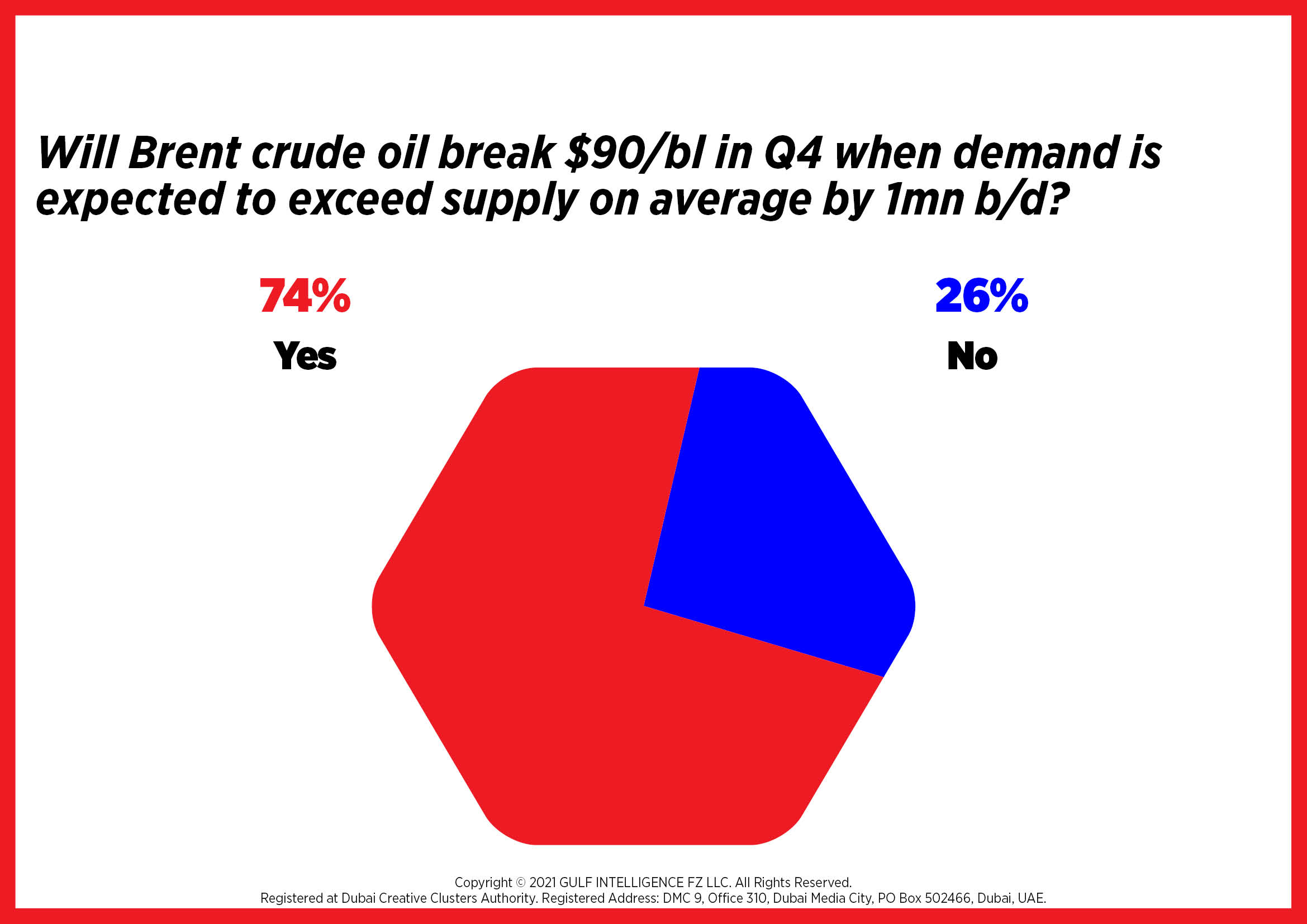 Will Brent crude oil break \$90/bl in Q4 when demand is expected to exceed supply on average by 1mn b/d?

74%

Yes

26%

No

Copyright © 2021 GULF INTELLIGENCE FZ LLC. All Rights Reserved.
Registered at Dubai Creative Clusters Authority. Registered Address: DMC 9, Office 310, Dubai Media City, PO Box 502466, Dubai, UAE.